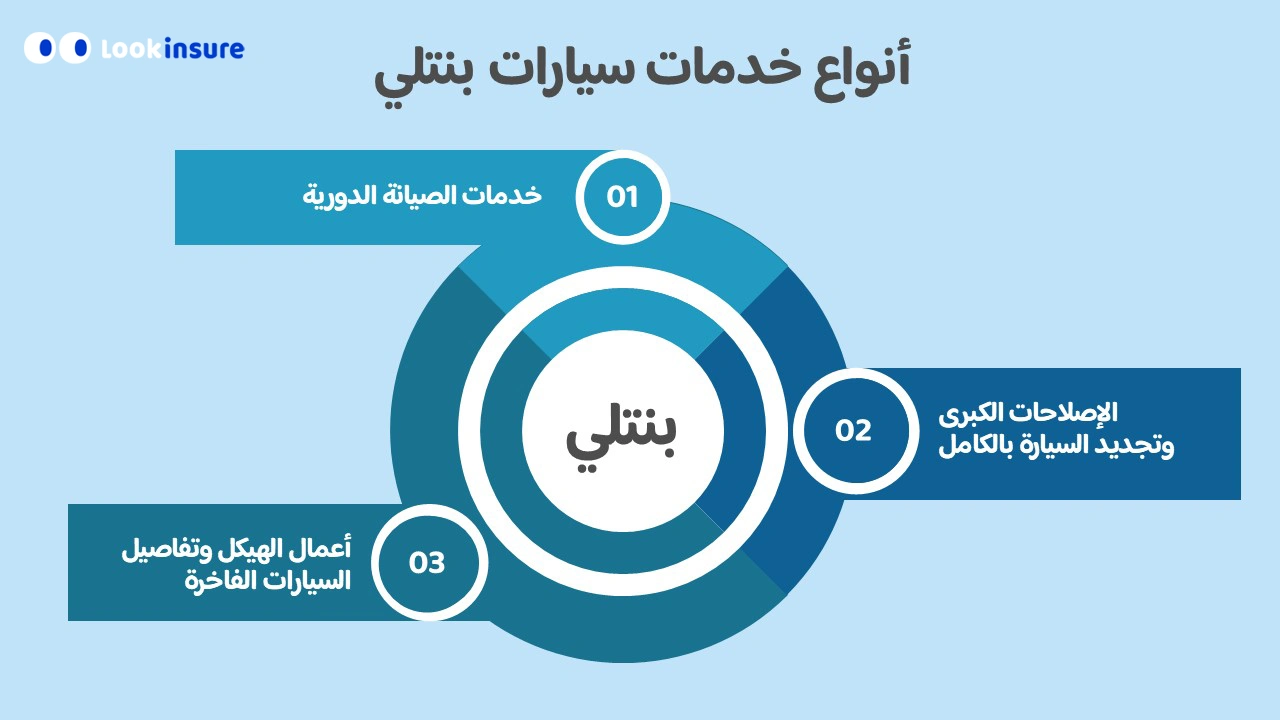 Lookinsure

أنواع خدمات سيارات بنتلي

01

خدمات الصيانة الدورية

بنتلي

02

الإصلاحات الكبرى وتجديد السيارة بالكامل

03

أعمال الهيكل وتفاصيل السيارات الفاخرة